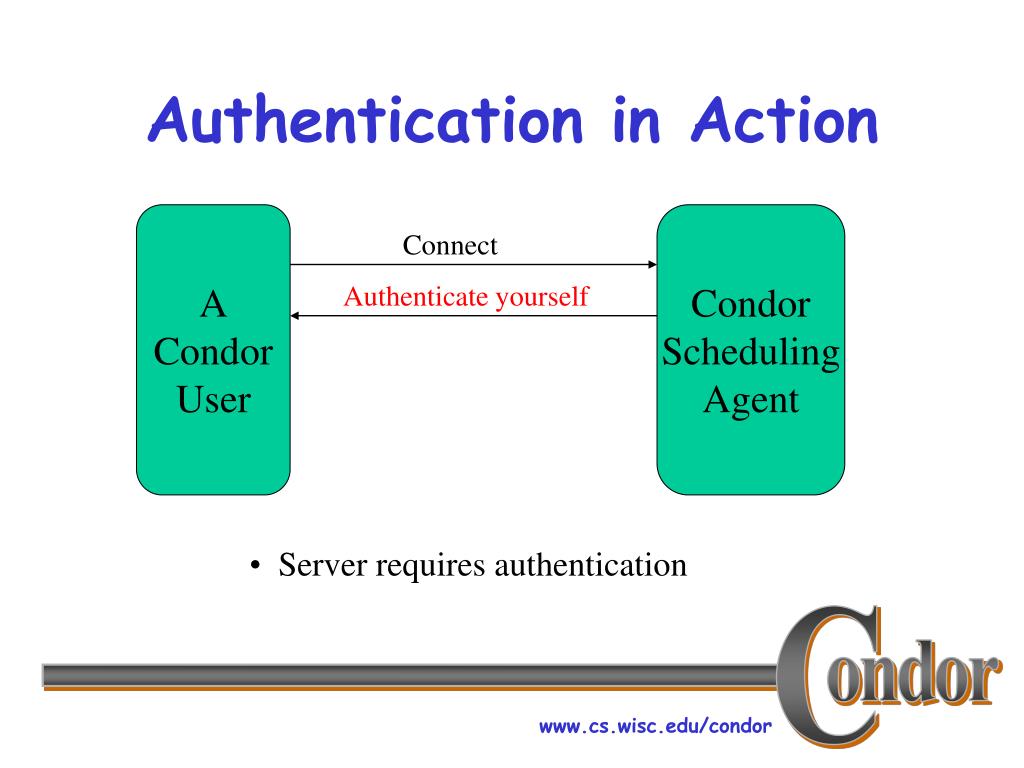 Authentication in Action

A Condor User

Connect

Authenticate yourself

Condor Scheduling Agent

• Server requires authentication

Condor

www.cs.wisc.edu/condor